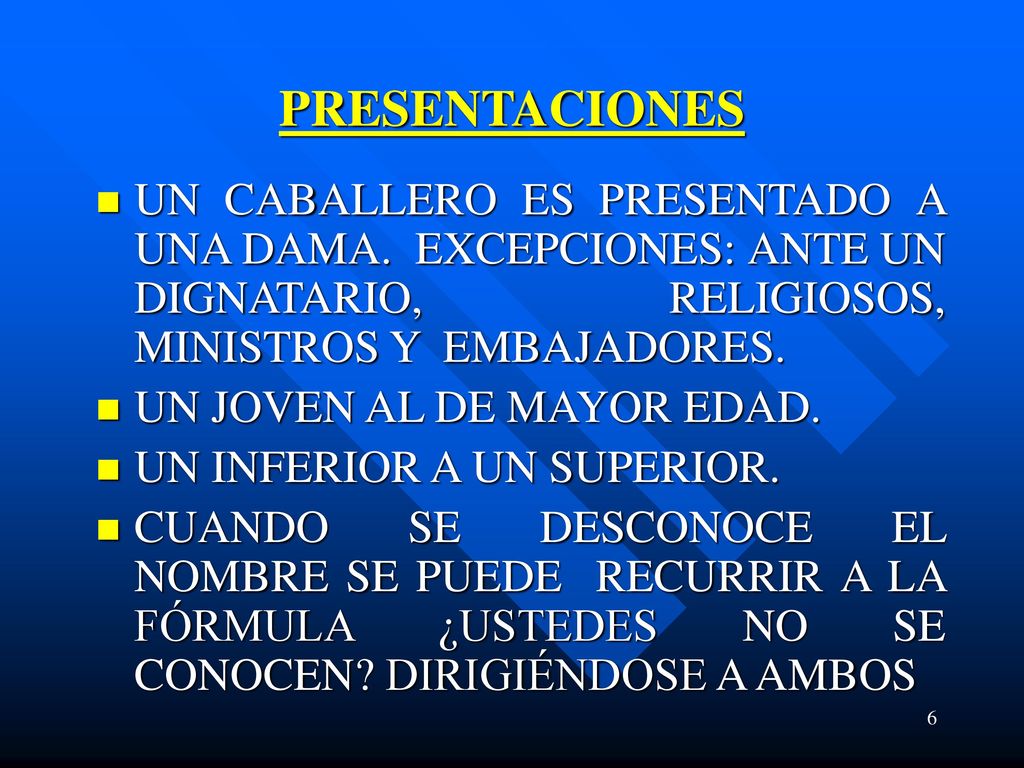 PRESENTACIONES

UN CABALLERO ES PRESENTADO A UNA DAMA. EXCEPCIONES: ANTE UN DIGNATARIO, RELIGIOSOS, MINISTROS Y EMBAJADORES.

UN JOVEN AL DE MAYOR EDAD.

UN INFERIOR A UN SUPERIOR.

CUANDO SE DESCONOCE EL NOMBRE SE PUEDE RECURRIR A LA FÓRMULA ¿USTEDES NO SE CONOCEN? DIRIGIÉNDOSE A AMBOS

6